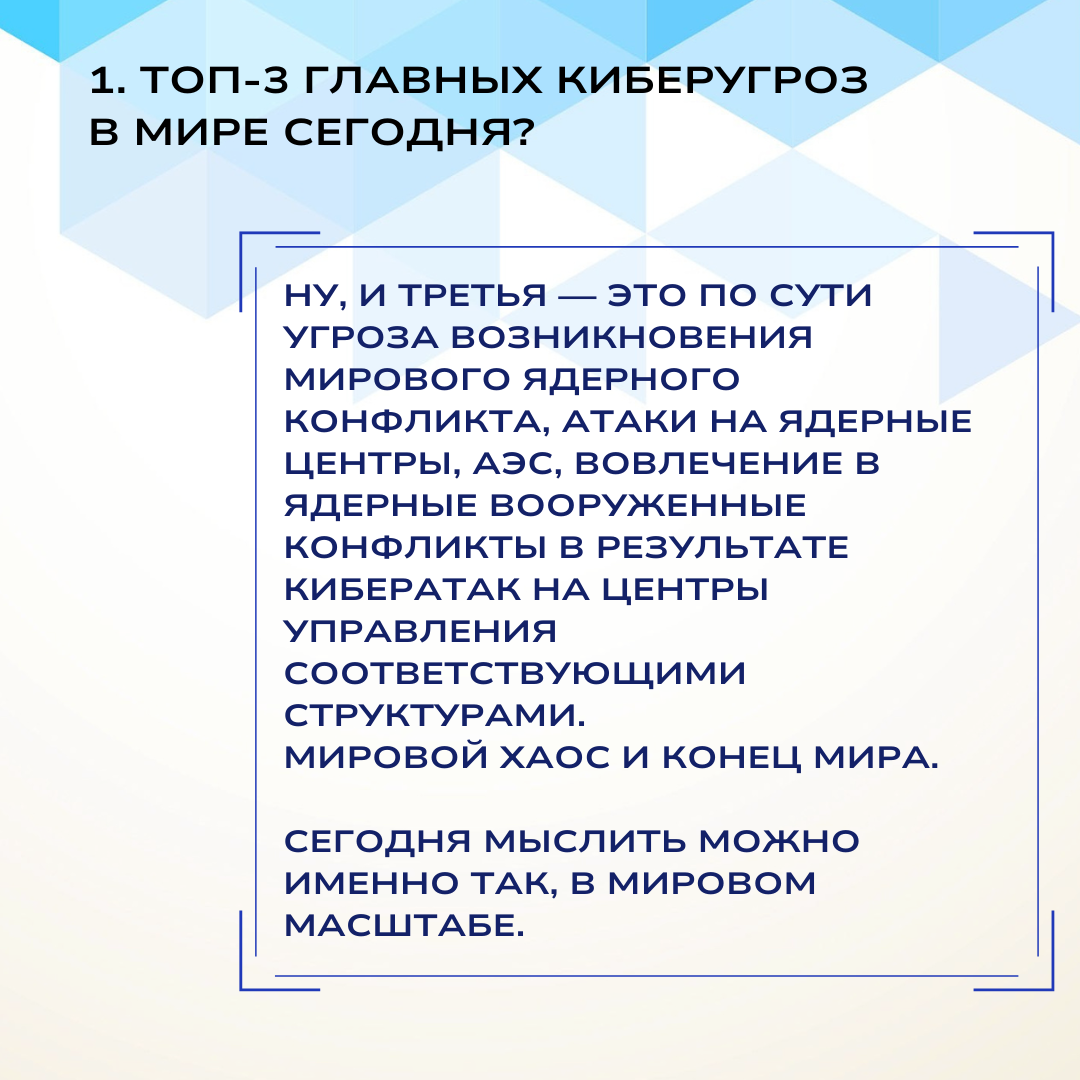 1. ТОП-3 ГЛАВНЫХ КИБЕРУГРОЗ В МИРЕ СЕГОДНЯ?

НУ, И ТРЕТЬЯ — ЭТО ПО СУТИ УГРОЗА ВОЗНИКНОВЕНИЯ МИРОВОГО ЯДЕРНОГО КОНФЛИКТА, АТАКИ НА ЯДЕРНЫЕ ЦЕНТРЫ, АЭС, ВОВЛЕЧЕНИЕ В ЯДЕРНЫЕ ВООРУЖЕННЫЕ КОНФЛИКТЫ В РЕЗУЛЬТАТЕ КИБЕРАТАК НА ЦЕНТРЫ УПРАВЛЕНИЯ СООТВЕТСТВУЮЩИМИ СТРУКТУРАМИ.
МИРОВОЙ ХАОС И КОНЕЦ МИРА.

СЕГОДНЯ МЫСЛИТЬ МОЖНО ИМЕННО ТАК, В МИРОВОМ МАСШТАБЕ.